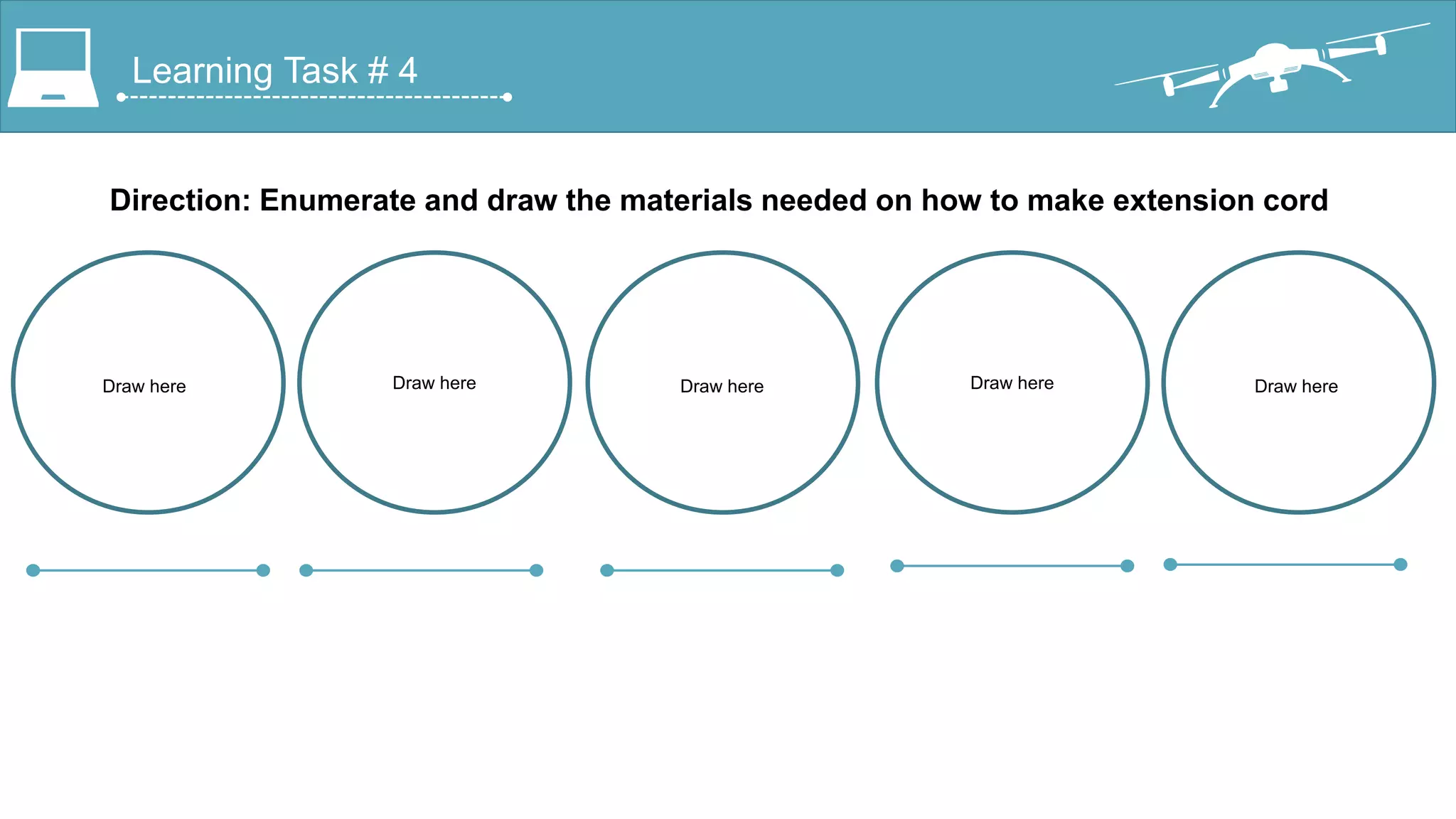 Learning Task # 4

Direction: Enumerate and draw the materials needed on how to make extension cord

Draw here

Draw here

Draw here

Draw here

Draw here